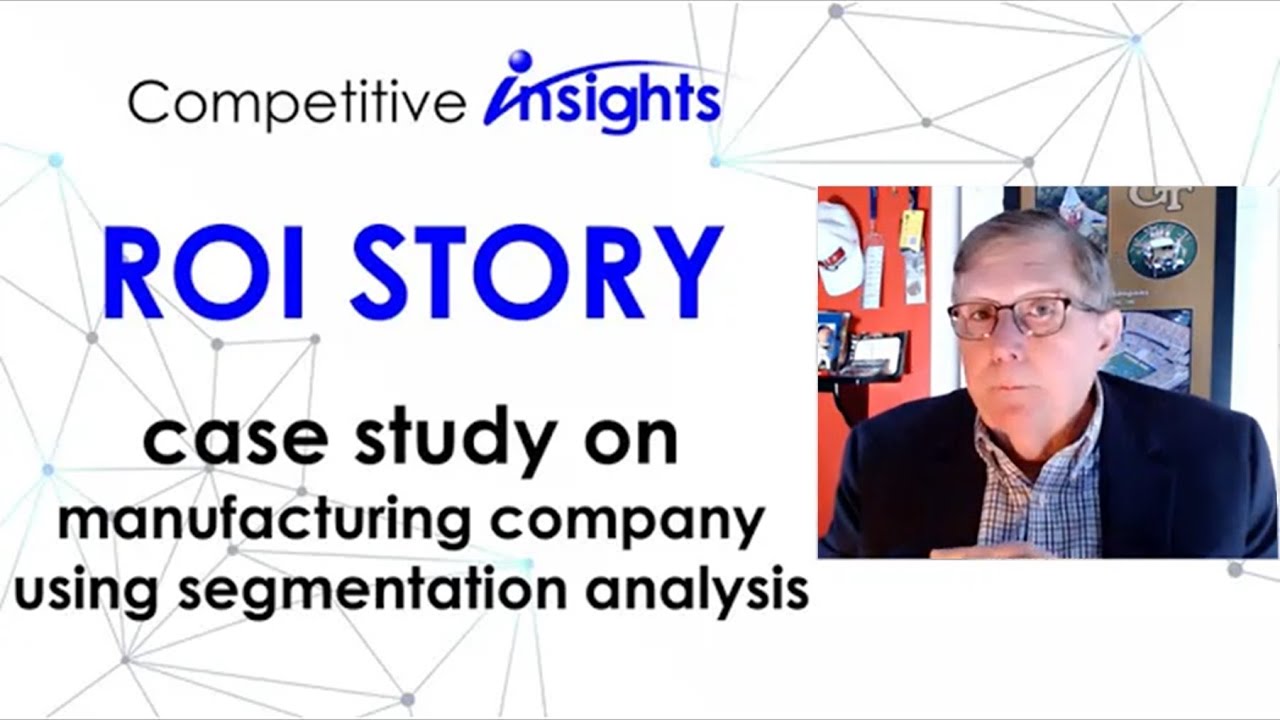 Competitive insights

ROI STORY

case study on
manufacturing company
using segmentation analysis

GT